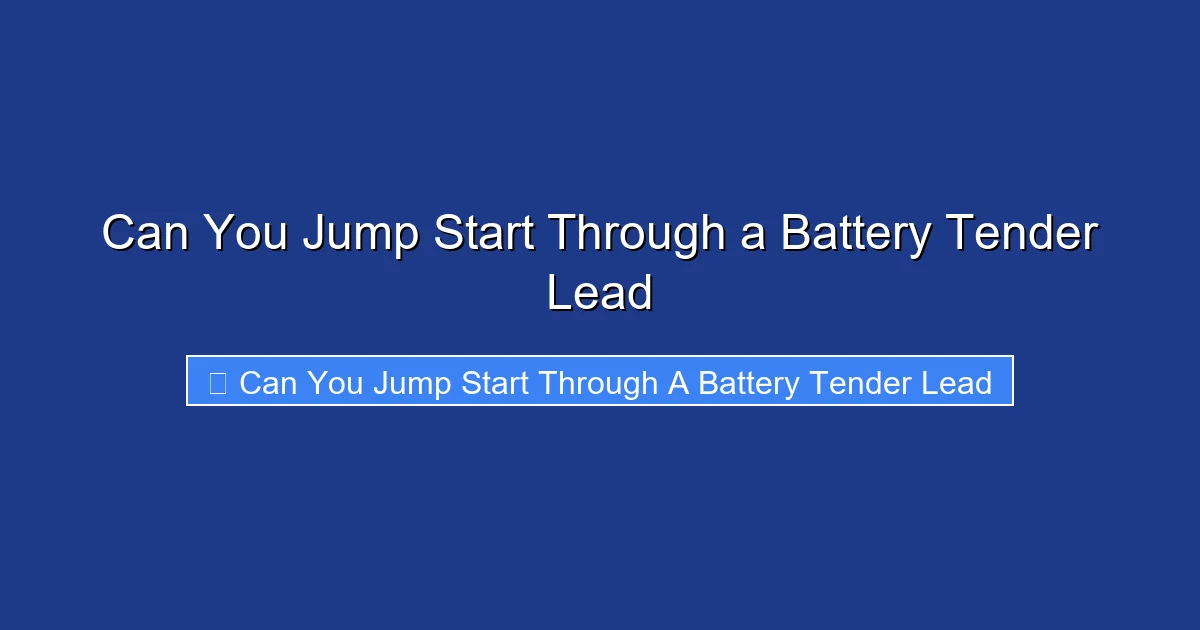 Can You Jump Start Through a Battery Tender Lead

Can You Jump Start Through A Battery Tender Lead